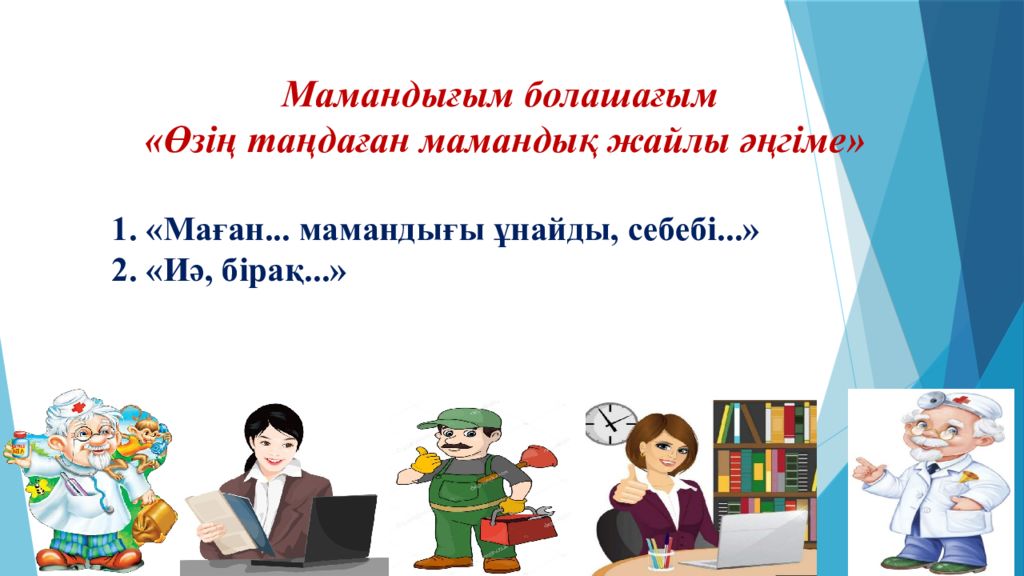 Мамандығым болашағым
«Өзің таңдаған мамандық жайлы әңгіме»

1. «Маған... мамандығы ұнайды, себебі...»
2. «Иә, бірақ...»